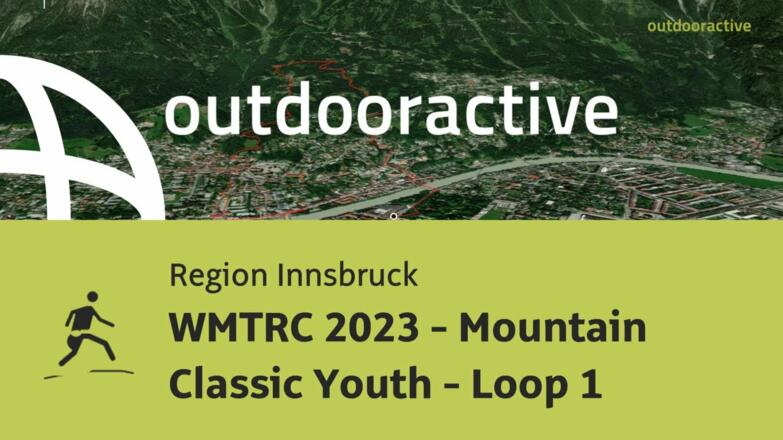 outdooractive

outdooractive

Region Innsbruck

WMTRC 2023 - Mountain Classic Youth - Loop 1